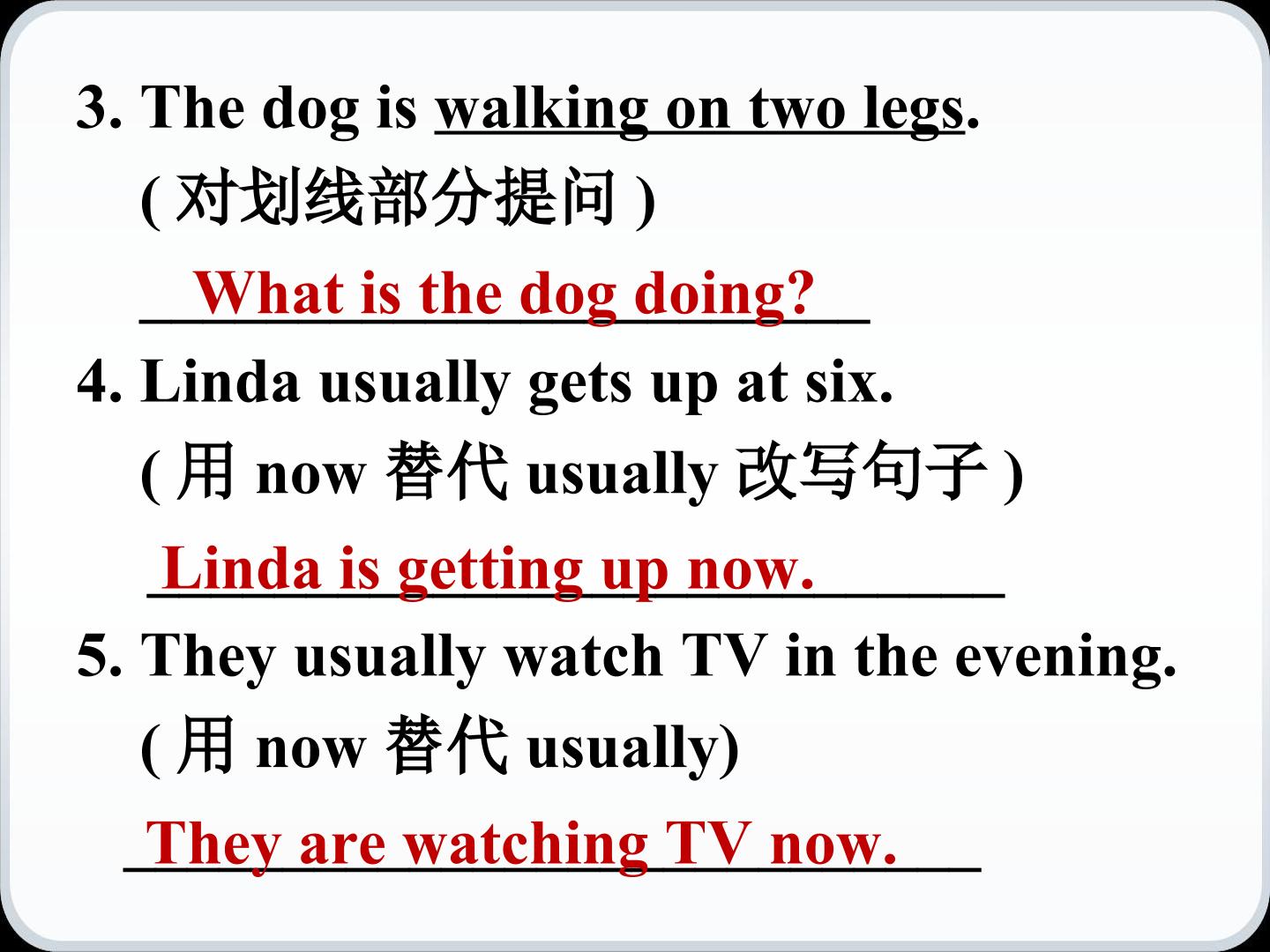 3. The dog is walking on two legs.
( 对划线部分提问 )
What is the dog doing?

4. Linda usually gets up at six.
( 用 now 替代 usually 改写句子 )
Linda is getting up now.

5. They usually watch TV in the evening.
( 用 now 替代 usually)
They are watching TV now.